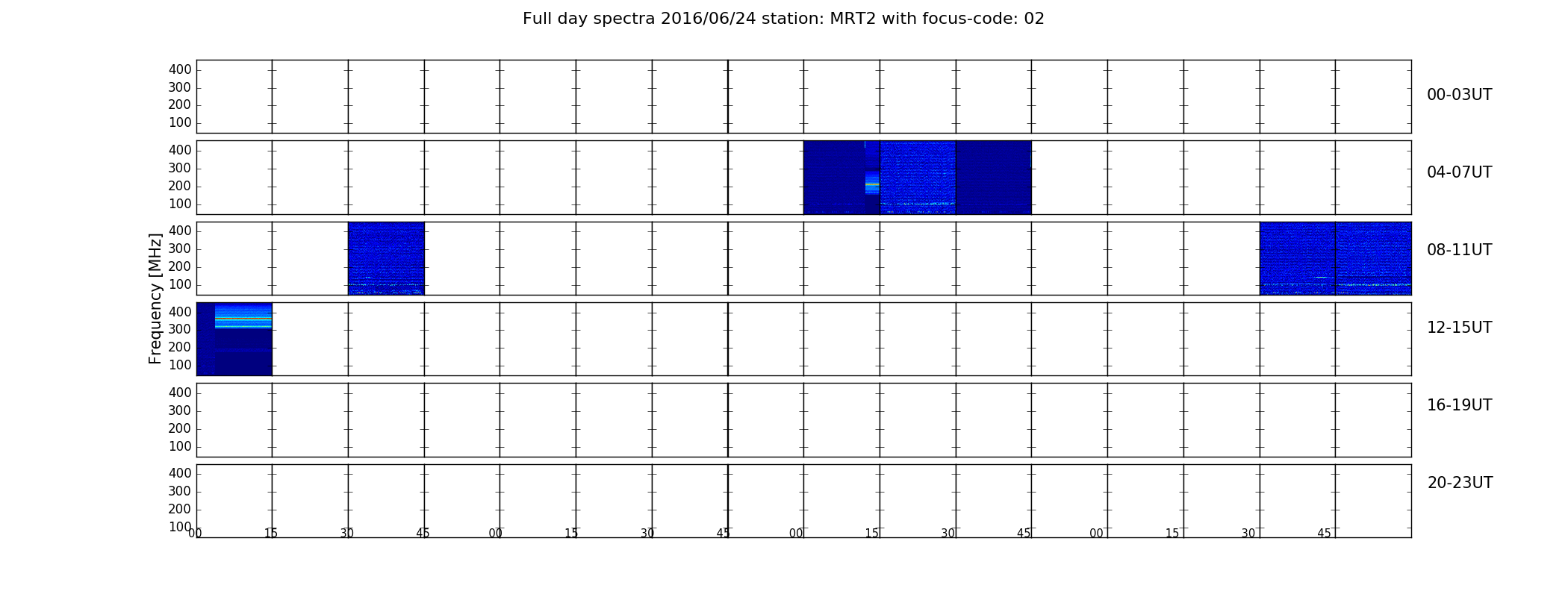 Full day spectra 2016/06/24 station: MRT2 with focus-code: 02

Frequency [MHz]

400
300
200
100
00-03UT

400
300
200
100
04-07UT

400
300
200
100
08-11UT

400
300
200
100
12-15UT

400
300
200
100
16-19UT

400
300
200
100
20-23UT

00 15 30 45 00 15 30 45 00 15 30 45 00 15 30 45